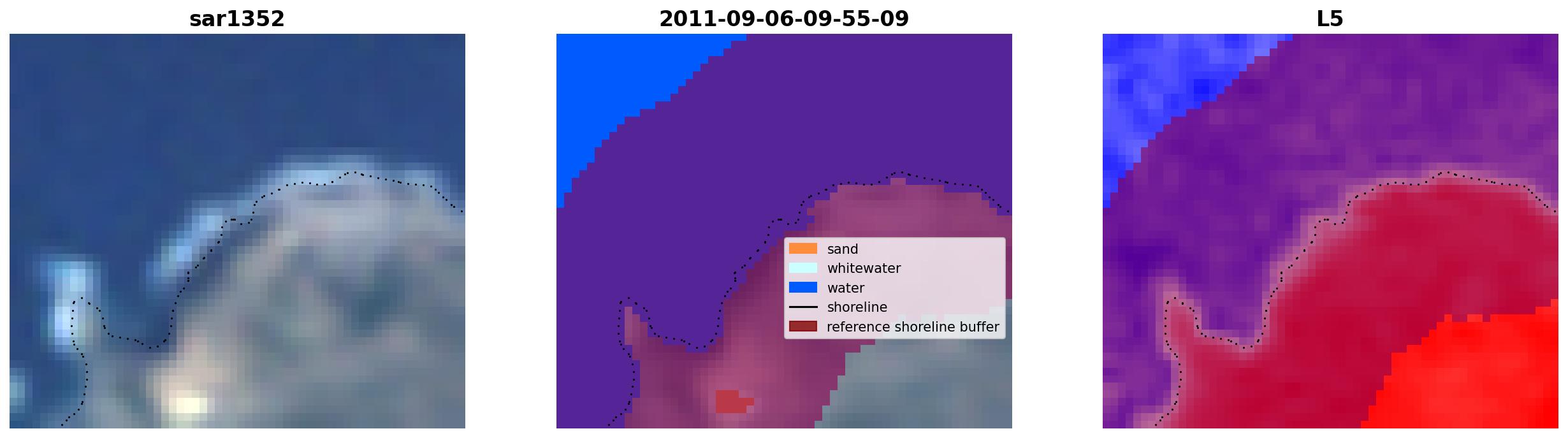 sar1352

2011-09-06-09-55-09

sand
whitewater
water
shoreline
reference shoreline buffer

L5